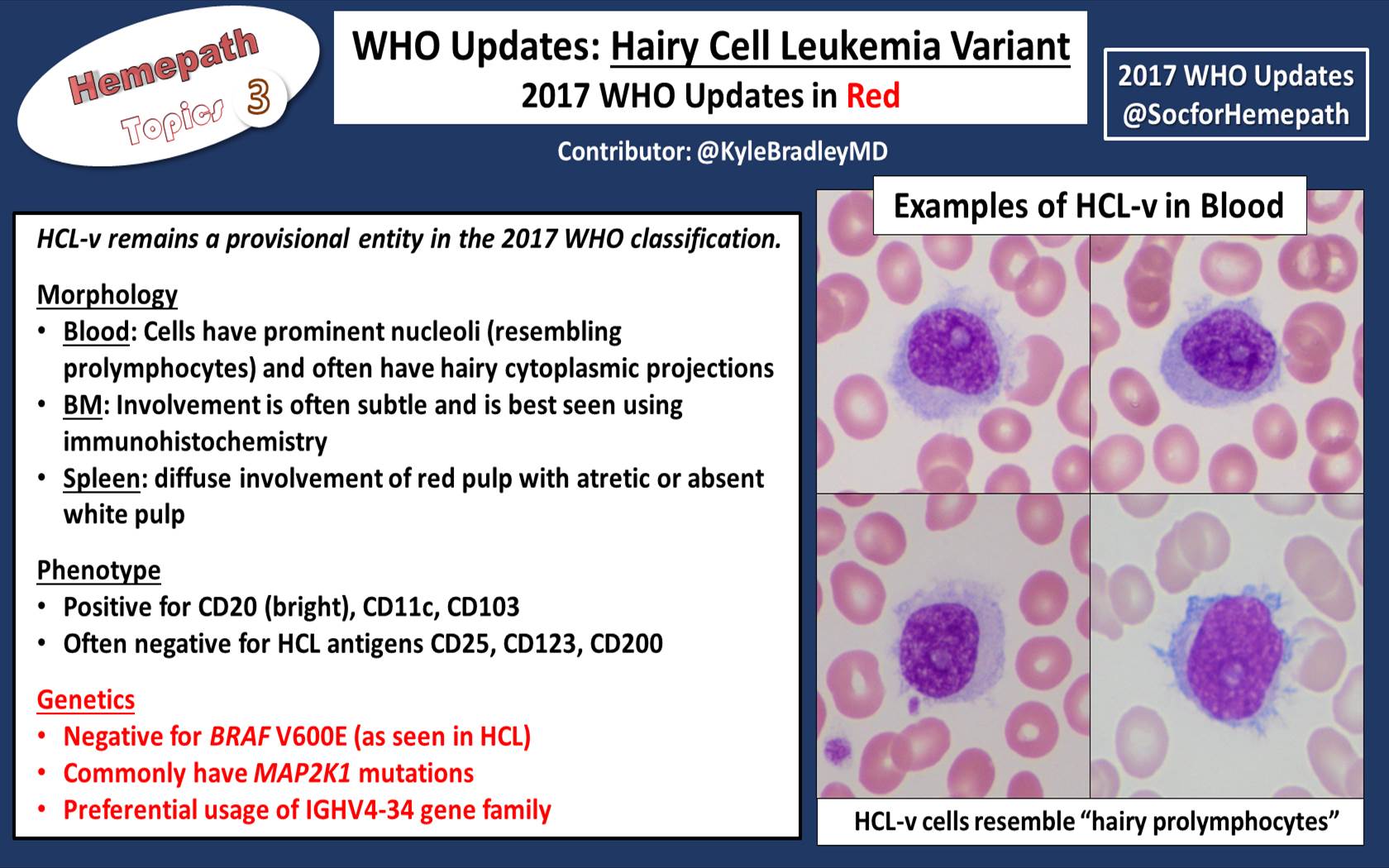 Hemepath Topics 3

WHO Updates: Hairy Cell Leukemia Variant
2017 WHO Updates in Red

2017 WHO Updates @SocforHemepath

Contributor: @KyleBradleyMD

HCL-v remains a provisional entity in the 2017 WHO classification.

Morphology
• Blood: Cells have prominent nucleoli (resembling prolymphocytes) and often have hairy cytoplasmic projections
• BM: Involvement is often subtle and is best seen using immunohistochemistry
• Spleen: diffuse involvement of red pulp with atretic or absent white pulp

Phenotype
• Positive for CD20 (bright), CD11c, CD103
• Often negative for HCL antigens CD25, CD123, CD200

Genetics
• Negative for BRAF V600E (as seen in HCL)
• Commonly have MAP2K1 mutations
• Preferential usage of IGHV4-34 gene family

Examples of HCL-v in Blood

HCL-v cells resemble “hairy prolymphocytes”